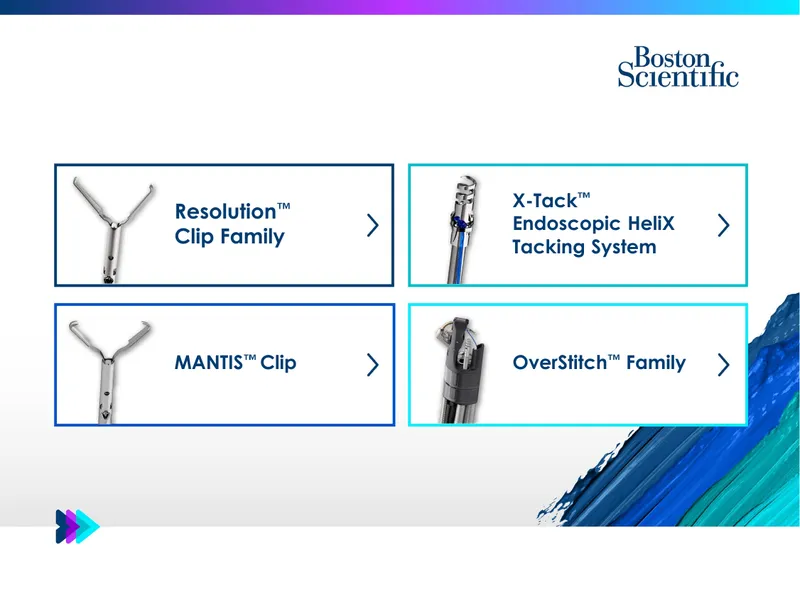 Boston Scientific

Resolution™ Clip Family

X-Tack™ Endoscopic HeliX Tacking System

MANTIS™ Clip

OverStitch™ Family